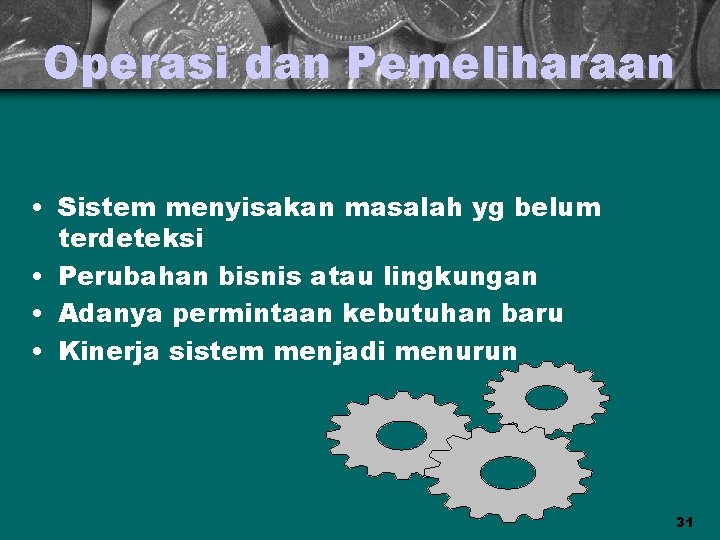 Operasi dan Pemeliharaan

• Sistem menyisakan masalah yg belum terdeteksi
• Perubahan bisnis atau lingkungan
• Adanya permintaan kebutuhan baru
• Kinerja sistem menjadi menurun

31